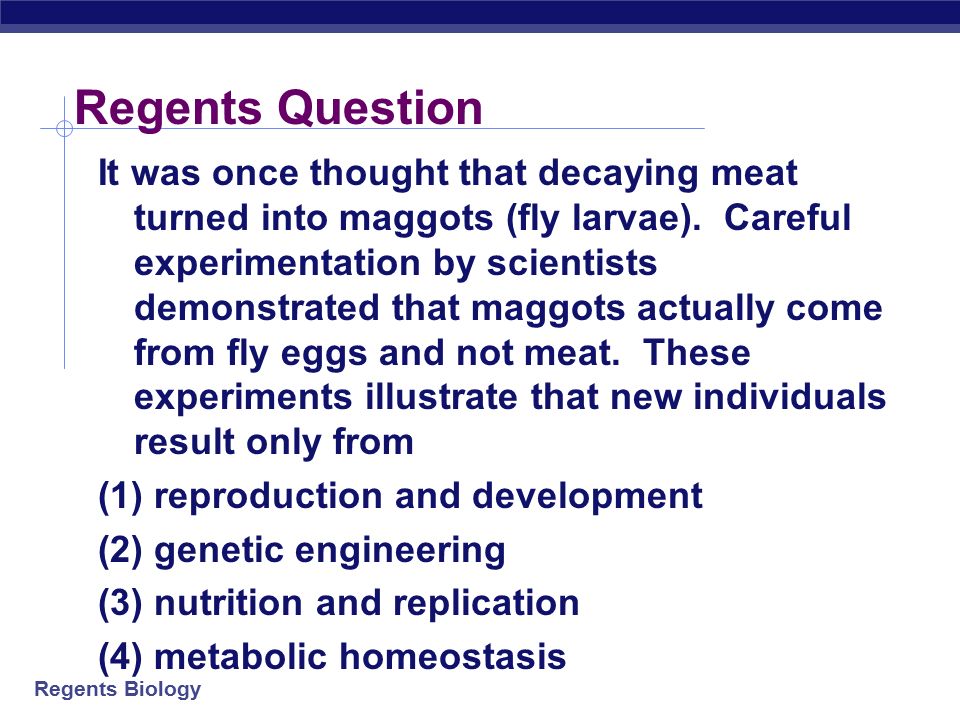 Regents Question

It was once thought that decaying meat turned into maggots (fly larvae). Careful experimentation by scientists demonstrated that maggots actually come from fly eggs and not meat. These experiments illustrate that new individuals result only from

(1) reproduction and development

(2) genetic engineering

(3) nutrition and replication

(4) metabolic homeostasis

Regents Biology